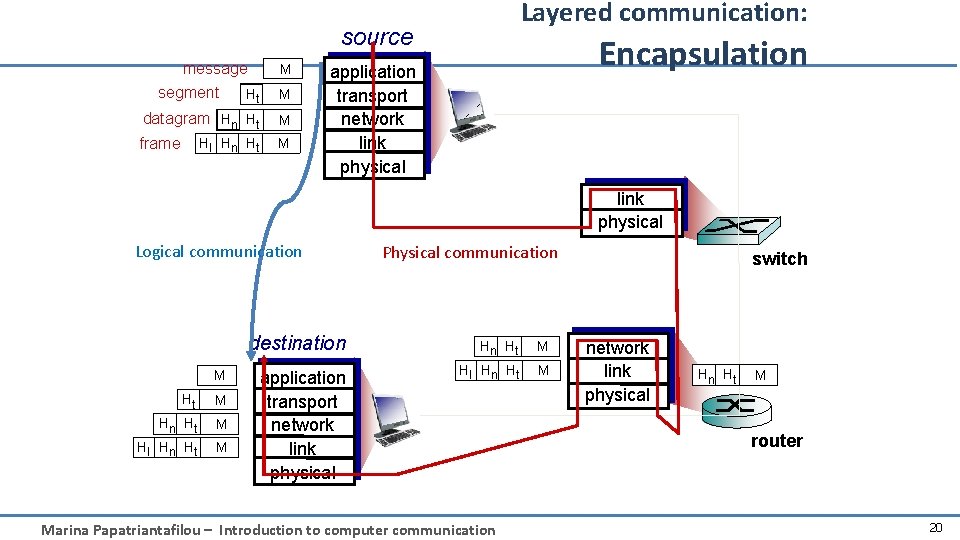 Layered communication:

Encapsulation

source

message M
segment $H_t$ M
datagram $H_n$ $H_t$ M
frame $H_l$ $H_n$ $H_t$ M

application
transport
network
link
physical

link
physical

switch

Logical communication

Physical communication

destination

M
$H_t$ M
$H_n$ $H_t$ M
$H_l$ $H_n$ $H_t$ M

application
transport
network
link
physical

$H_n$ $H_t$ M
$H_l$ $H_n$ $H_t$ M

network
link
physical

$H_n$ $H_t$ M

router

Marina Papatriantafilou – Introduction to computer communication

20